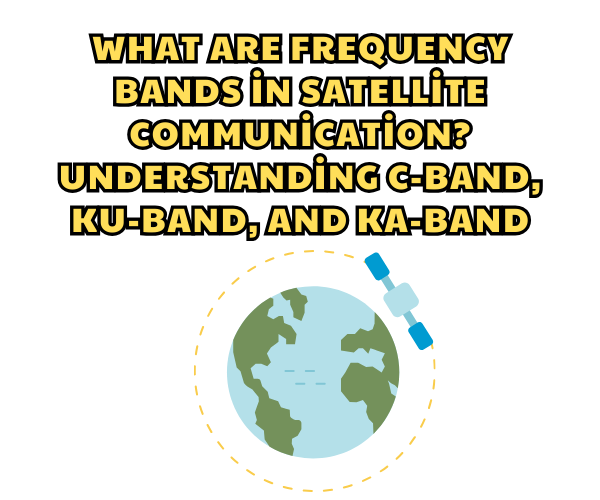 WHAT ARE FREQUENCY BANDS İN SATELLİTE COMMUNİCATİON? UNDERSTANDİNG C-BAND, KU-BAND, AND KA-BAND